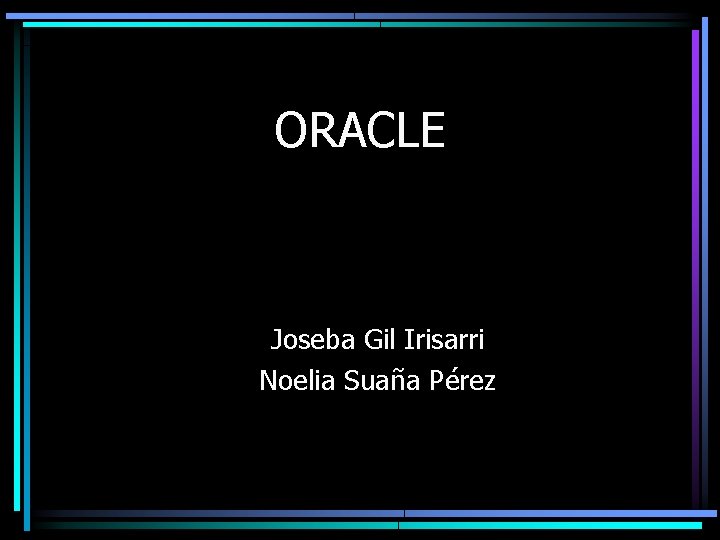 ORACLE

Joseba Gil Irisarri
Noelia Suaña Pérez